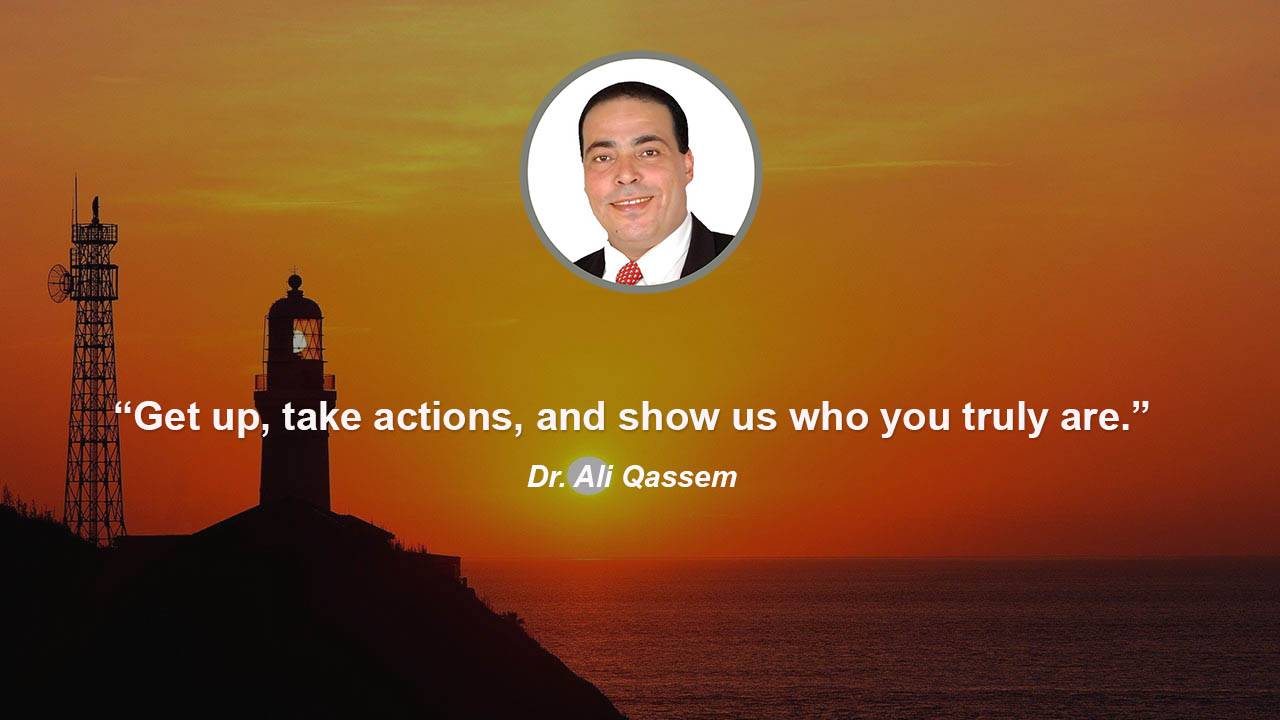 “Get up, take actions, and show us who you truly are.”

Dr. Ali Qassem